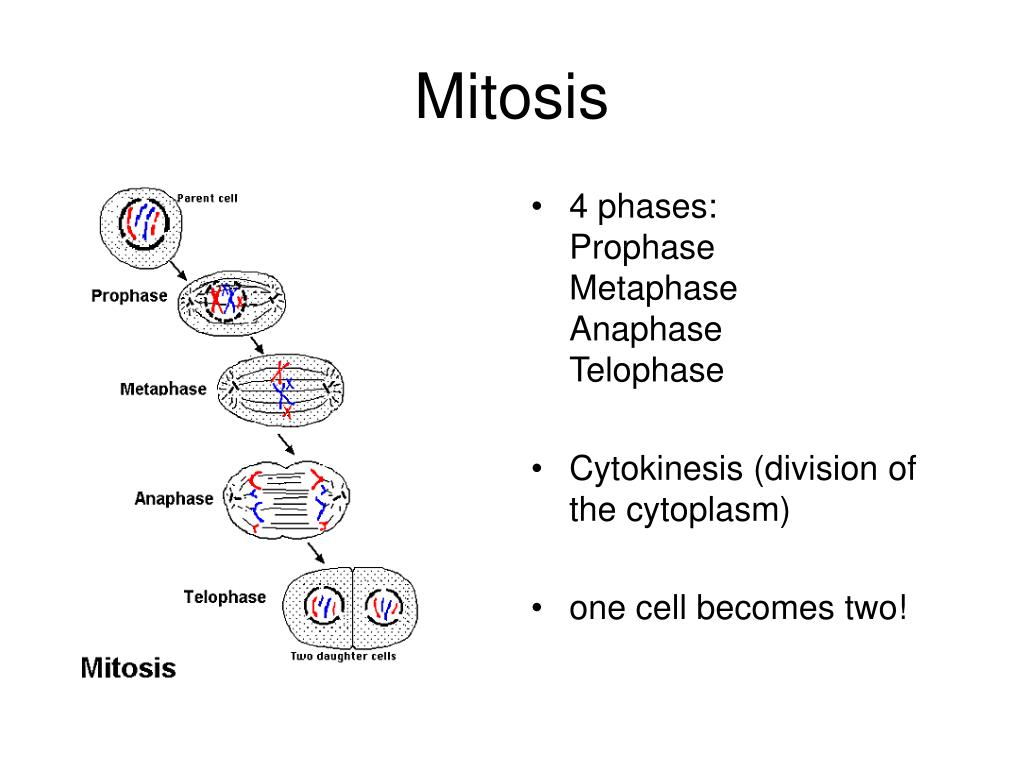 Mitosis

Parent cell

Prophase

Metaphase

Anaphase

Telophase

Two daughter cells

Mitosis

• 4 phases:
Prophase
Metaphase
Anaphase
Telophase

• Cytokinesis (division of the cytoplasm)

• one cell becomes two!